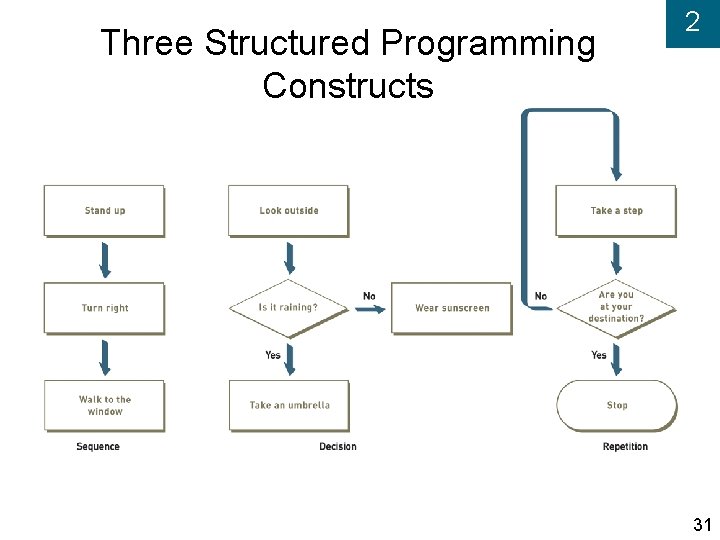 2

Three Structured Programming Constructs

Stand up

Turn right

Walk to the window

Sequence

Look outside

Is it raining?

No

Wear sunscreen

Yes

Take an umbrella

Decision

Take a step

No

Are you at your destination?

Yes

Stop

Repetition

31